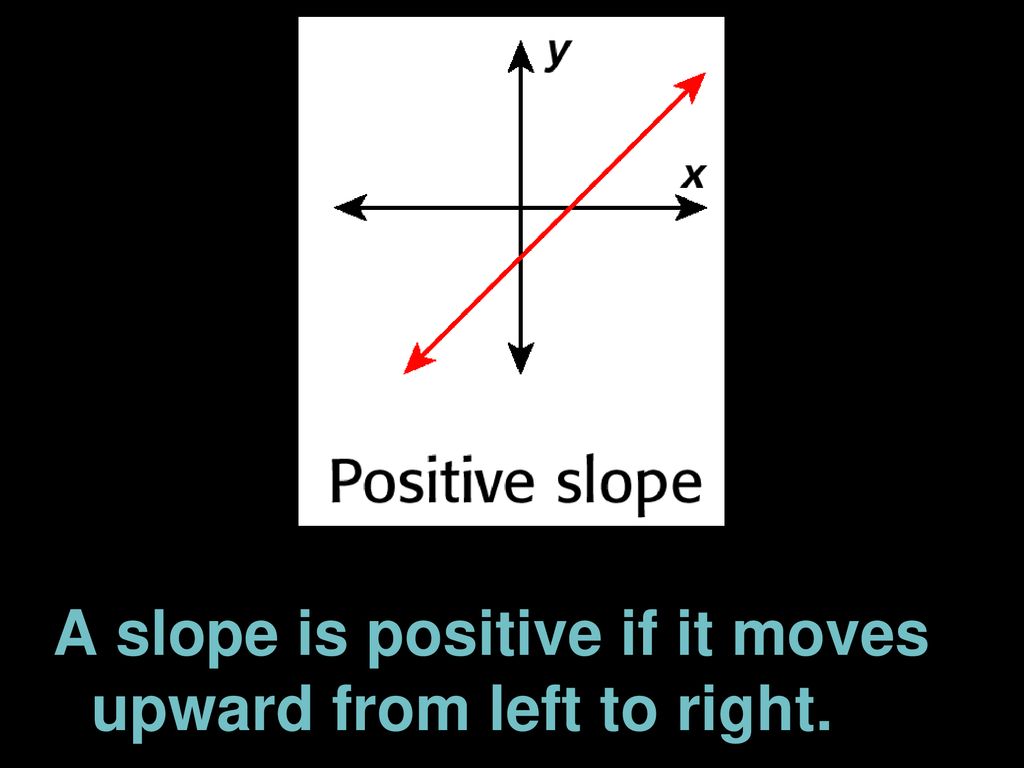 y

x

Positive slope

A slope is positive if it moves upward from left to right.